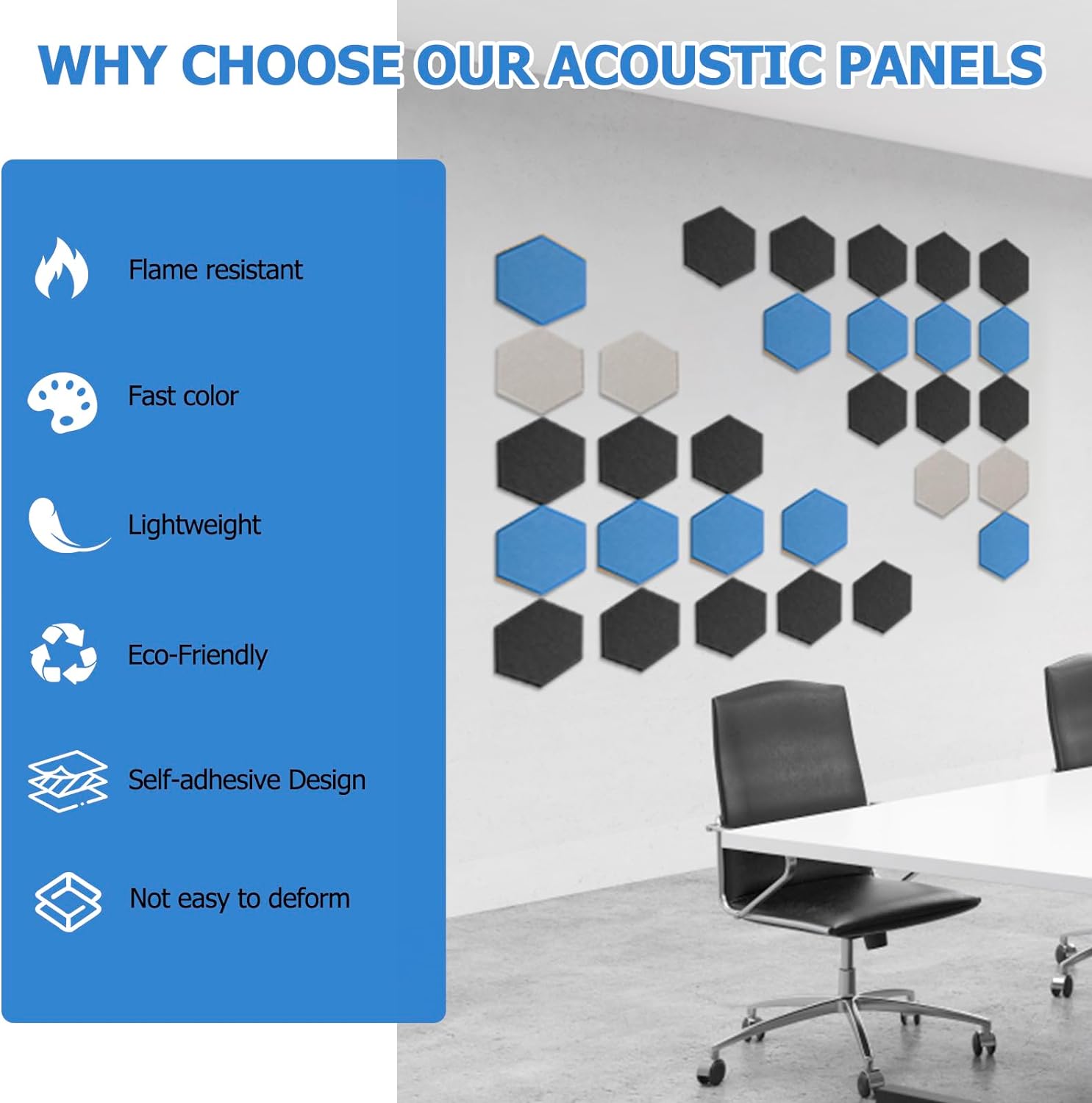 WHY CHOOSE OUR ACOUSTIC PANELS

Flame resistant

Fast color

Lightweight

Eco-Friendly

Self-adhesive Design

Not easy to deform